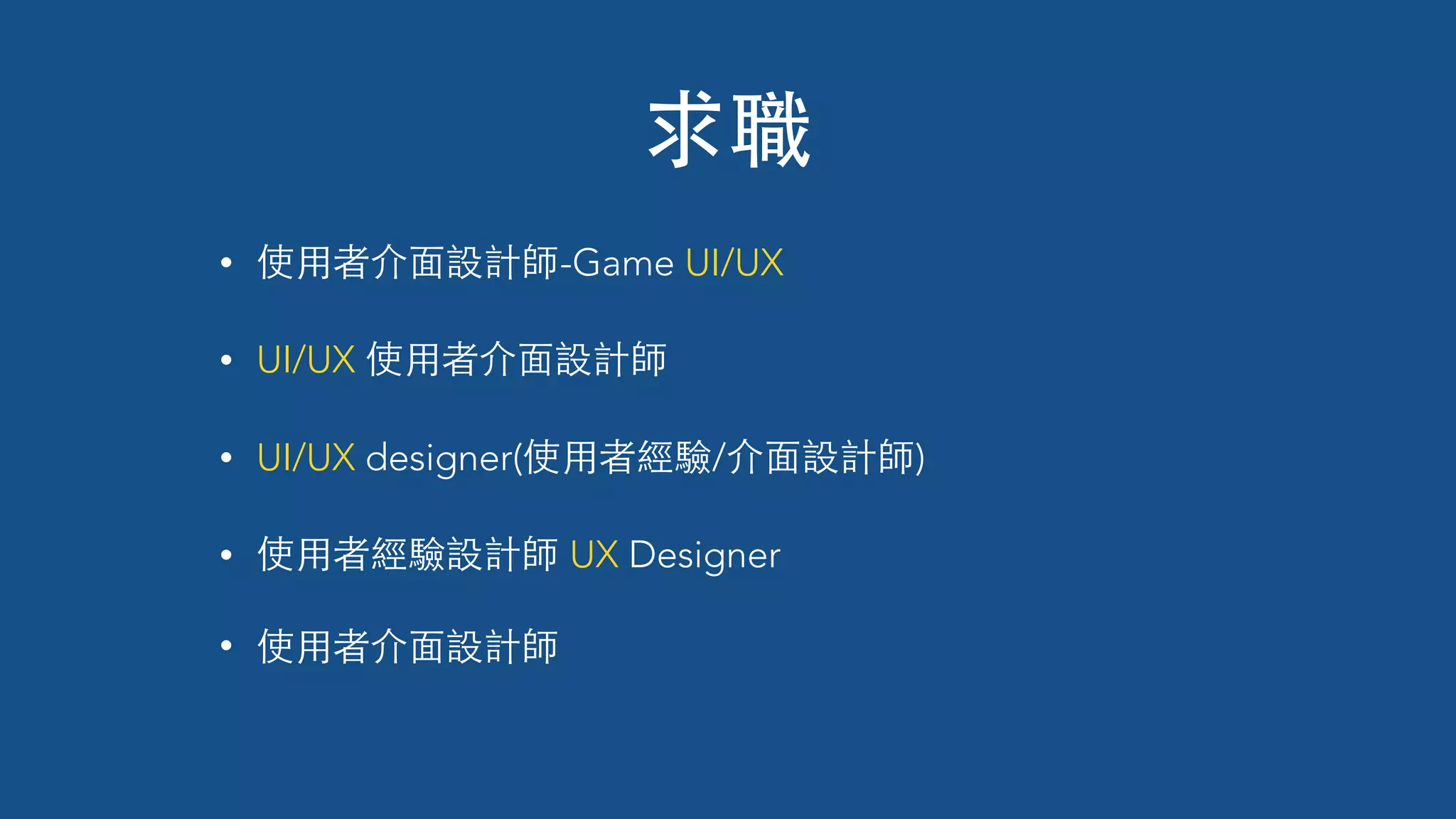 求職

• 使用者介面設計師-Game UI/UX

• UI/UX 使用者介面設計師

• UI/UX designer(使用者經驗/介面設計師)

• 使用者經驗設計師 UX Designer

• 使用者介面設計師